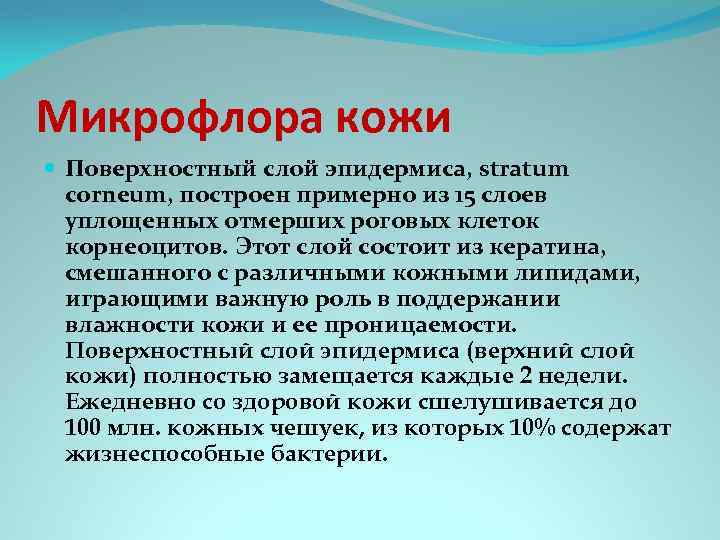 Микрофлора кожи

Поверхностный слой эпидермиса, stratum corneum, построен примерно из 15 слоев уплощенных отмерших роговых клеток корнеоцитов. Этот слой состоит из кератина, смешанного с различными кожными липидами, играющими важную роль в поддержании влажности кожи и ее проницаемости. Поверхностный слой эпидермиса (верхний слой кожи) полностью замещается каждые 2 недели. Ежедневно со здоровой кожи сшелушивается до 100 млн. кожных чешуек, из которых 10% содержат жизнеспособные бактерии.